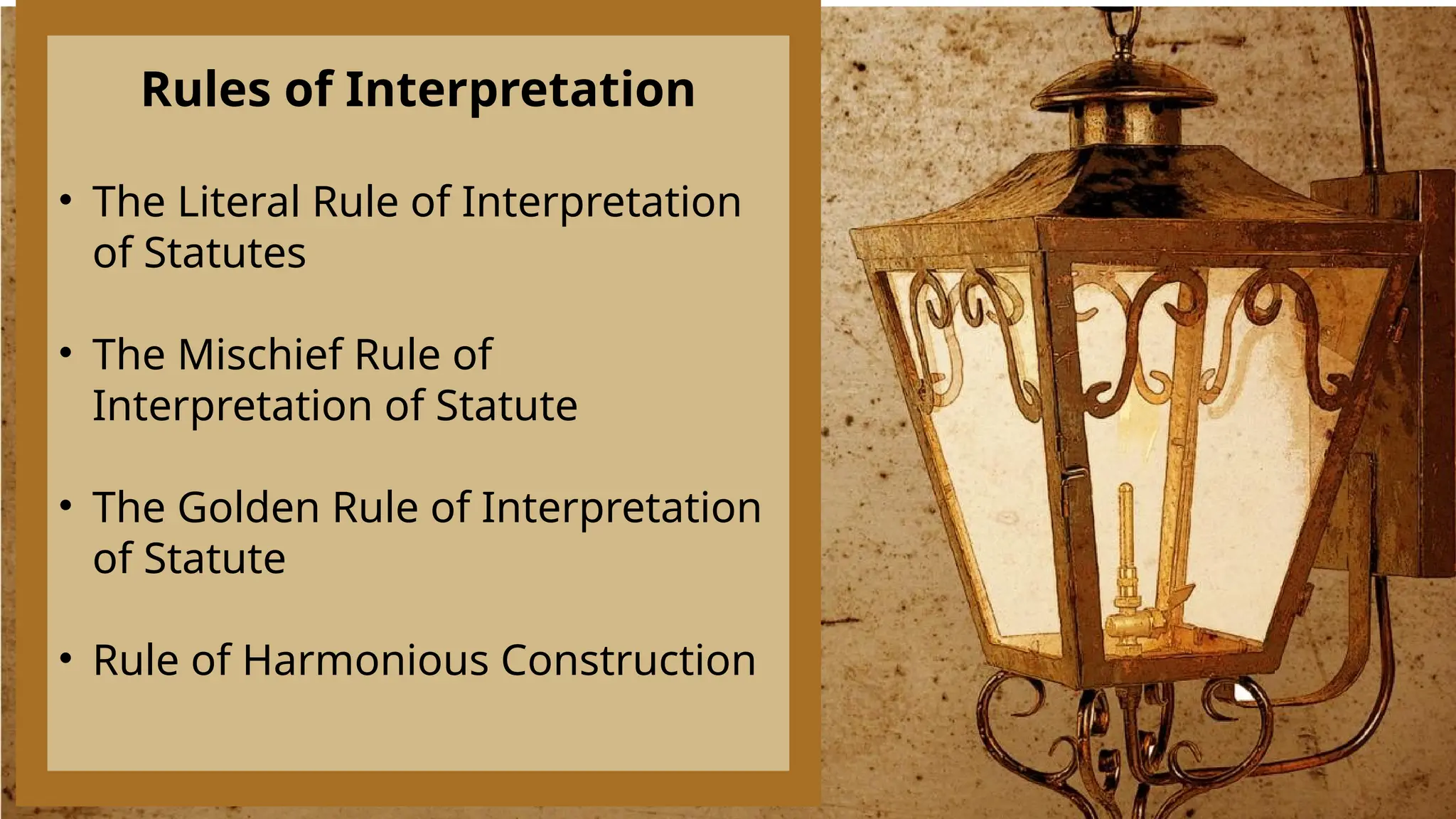 Rules of Interpretation

• The Literal Rule of Interpretation of Statutes

• The Mischief Rule of Interpretation of Statute

• The Golden Rule of Interpretation of Statute

• Rule of Harmonious Construction